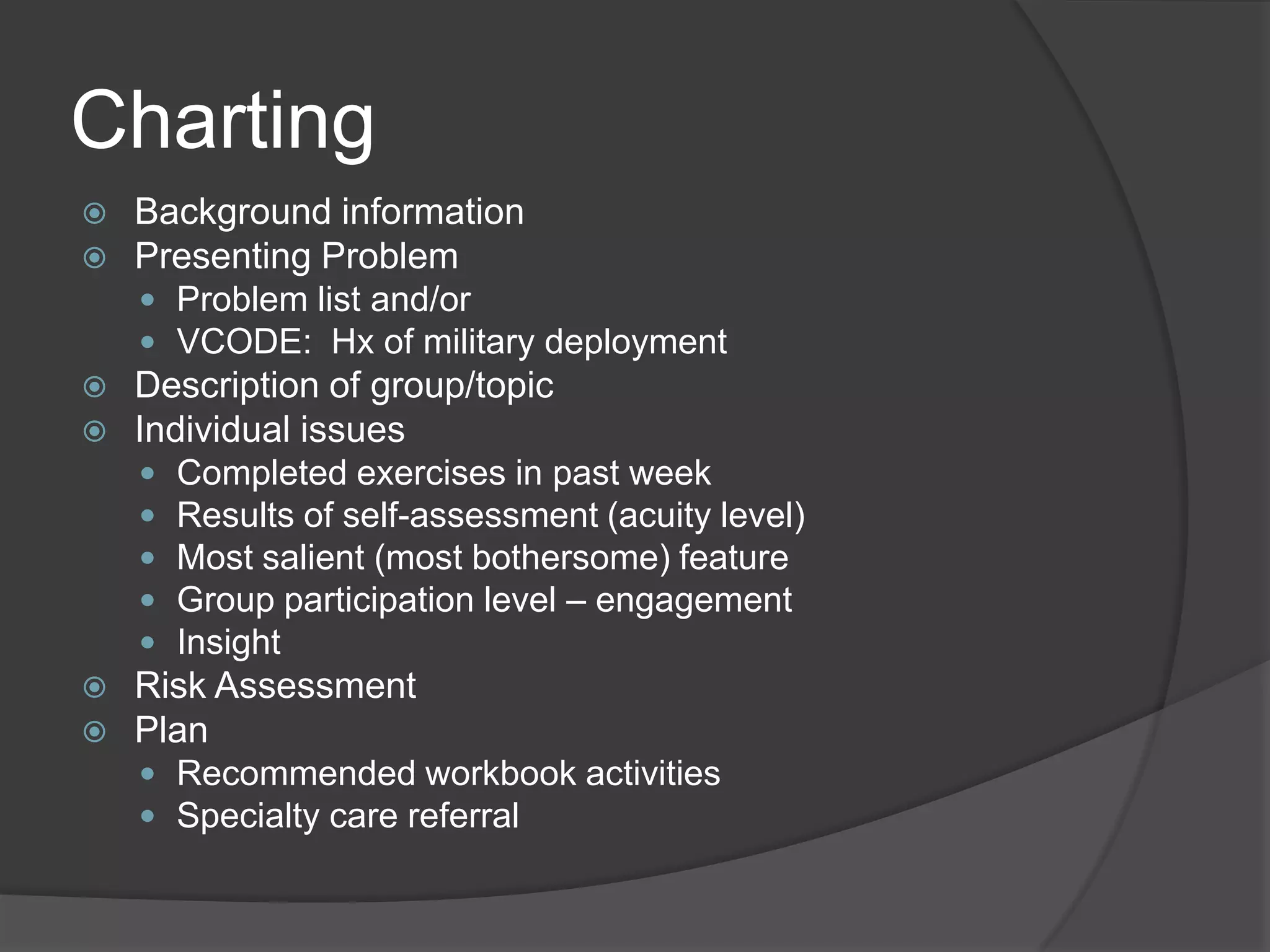 Charting

- Background information
- Presenting Problem
  - Problem list and/or
  - VCODE: Hx of military deployment
- Description of group/topic
- Individual issues
  - Completed exercises in past week
  - Results of self-assessment (acuity level)
  - Most salient (most bothersome) feature
  - Group participation level – engagement
  - Insight
- Risk Assessment
- Plan
  - Recommended workbook activities
  - Specialty care referral